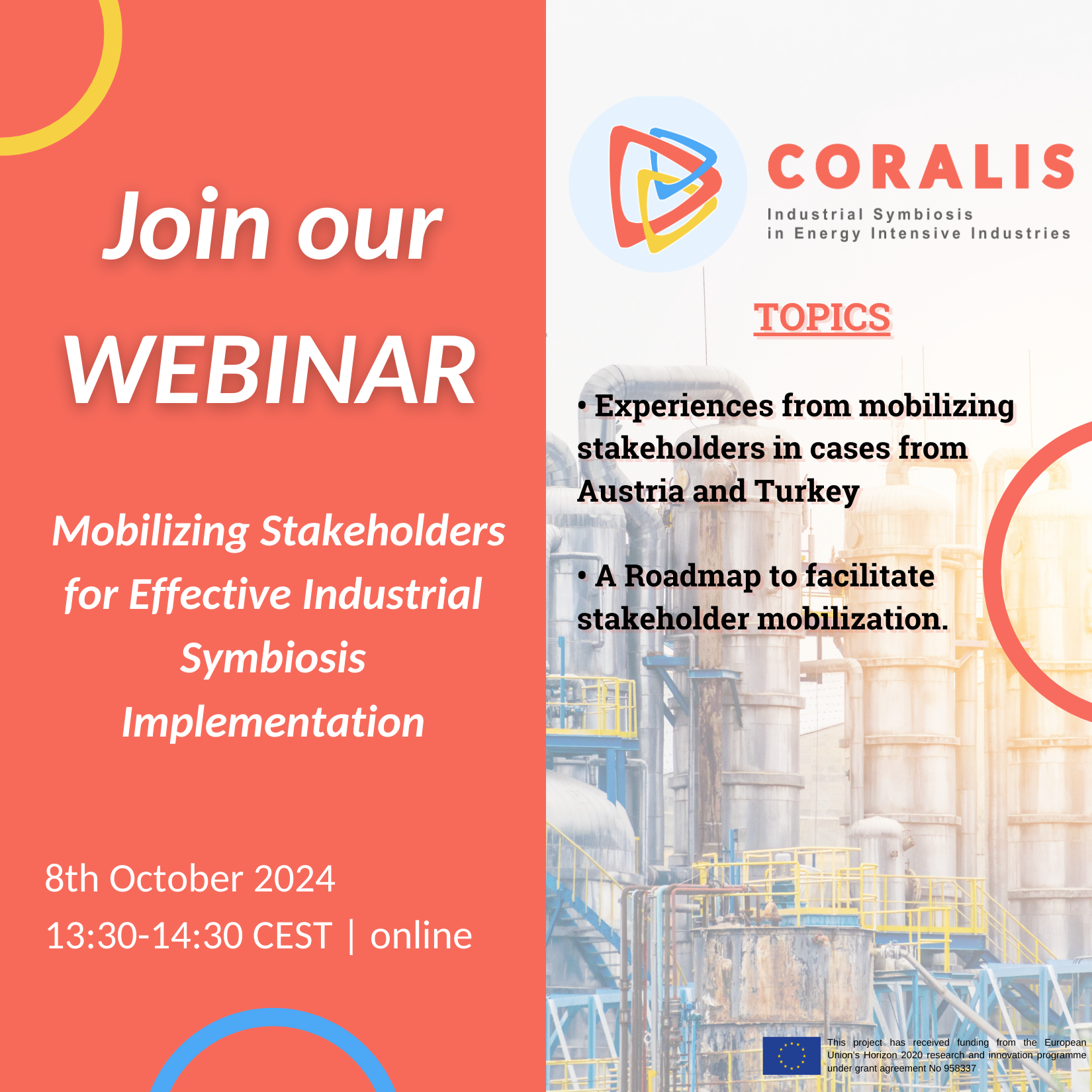 Join our WEBINAR

Mobilizing Stakeholders for Effective Industrial Symbiosis Implementation

8th October 2024
13:30-14:30 CEST | online

CORALIS
Industrial Symbiosis in Energy Intensive Industries

TOPICS

• Experiences from mobilizing stakeholders in cases from Austria and Turkey

• A Roadmap to facilitate stakeholder mobilization.

This project has received funding from the European Union's Horizon 2020 research and innovation programme under grant agreement No 958337